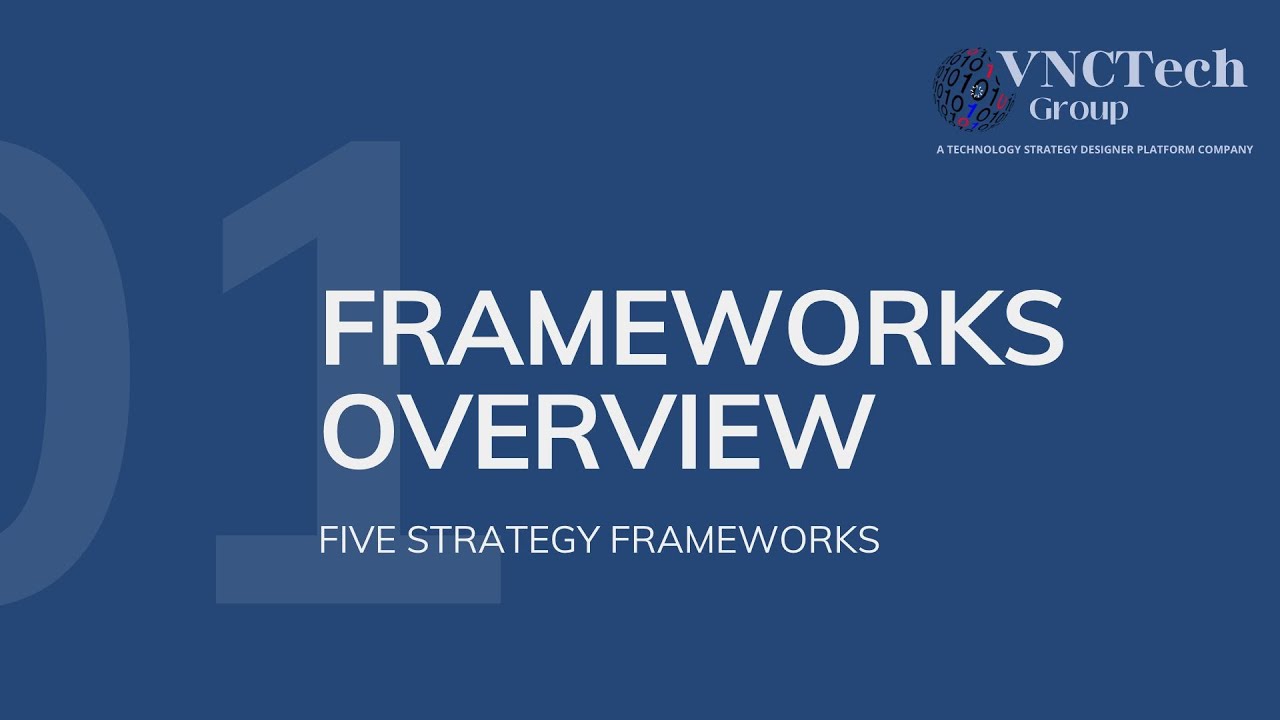 VNCTech
Group
A TECHNOLOGY STRATEGY DESIGNER PLATFORM COMPANY

01

FRAMEWORKS OVERVIEW

FIVE STRATEGY FRAMEWORKS